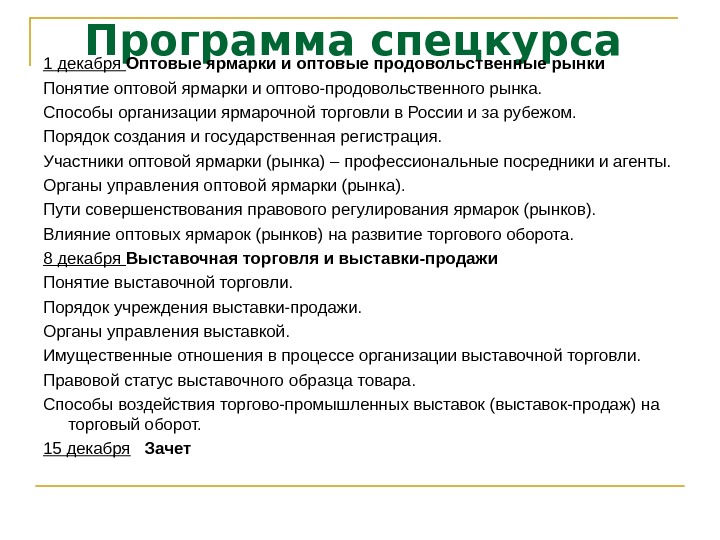 Программа спецкурса

1 декабря Оптовые ярмарки и оптовые продовольственные рынки

Понятие оптовой ярмарки и оптово-продовольственного рынка.

Способы организации ярмарочной торговли в России и за рубежом.

Порядок создания и государственная регистрация.

Участники оптовой ярмарки (рынка) – профессиональные посредники и агенты.

Органы управления оптовой ярмарки (рынка).

Пути совершенствования правового регулирования ярмарок (рынков).

Влияние оптовых ярмарок (рынков) на развитие торгового оборота.

8 декабря Выставочная торговля и выставки-продажи

Понятие выставочной торговли.

Порядок учреждения выставки-продажи.

Органы управления выставкой.

Имущественные отношения в процессе организации выставочной торговли.

Правовой статус выставочного образца товара.

Способы воздействия торгово-промышленных выставок (выставок-продаж) на торговый оборот.

15 декабря Зачет